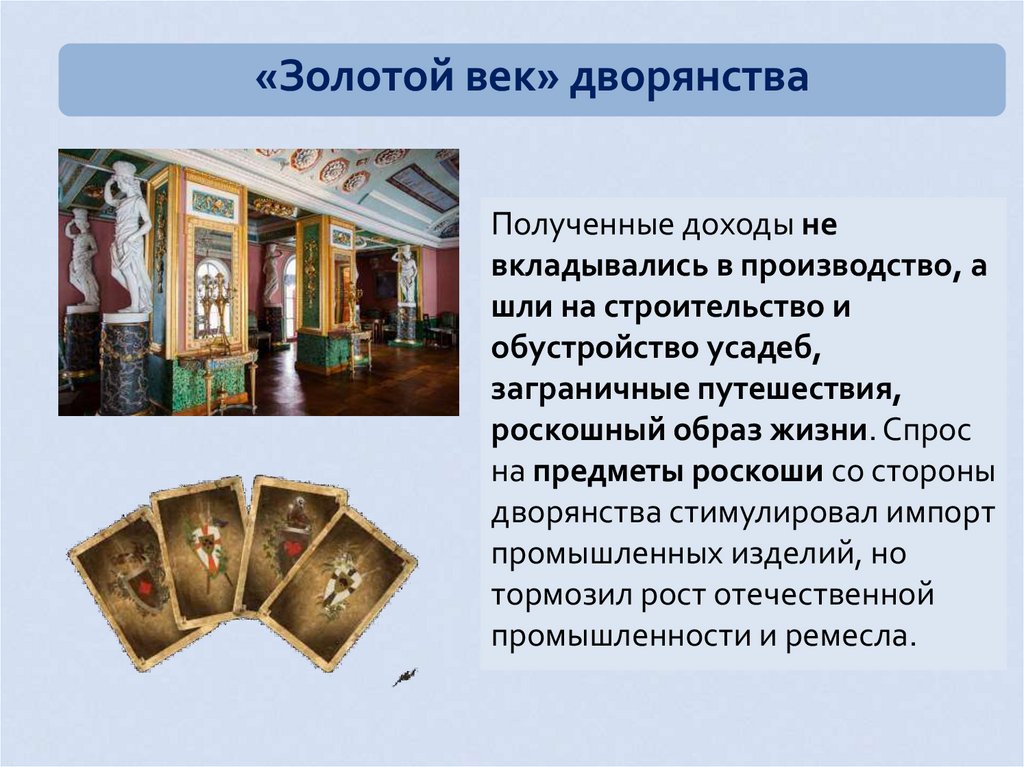 «Золотой век» дворянства

Полученные доходы не вкладывались в производство, а шли на строительство и обустройство усадеб, заграничные путешествия, роскошный образ жизни. Спрос на предметы роскоши со стороны дворянства стимулировал импорт промышленных изделий, но тормозил рост отечественной промышленности и ремесла.